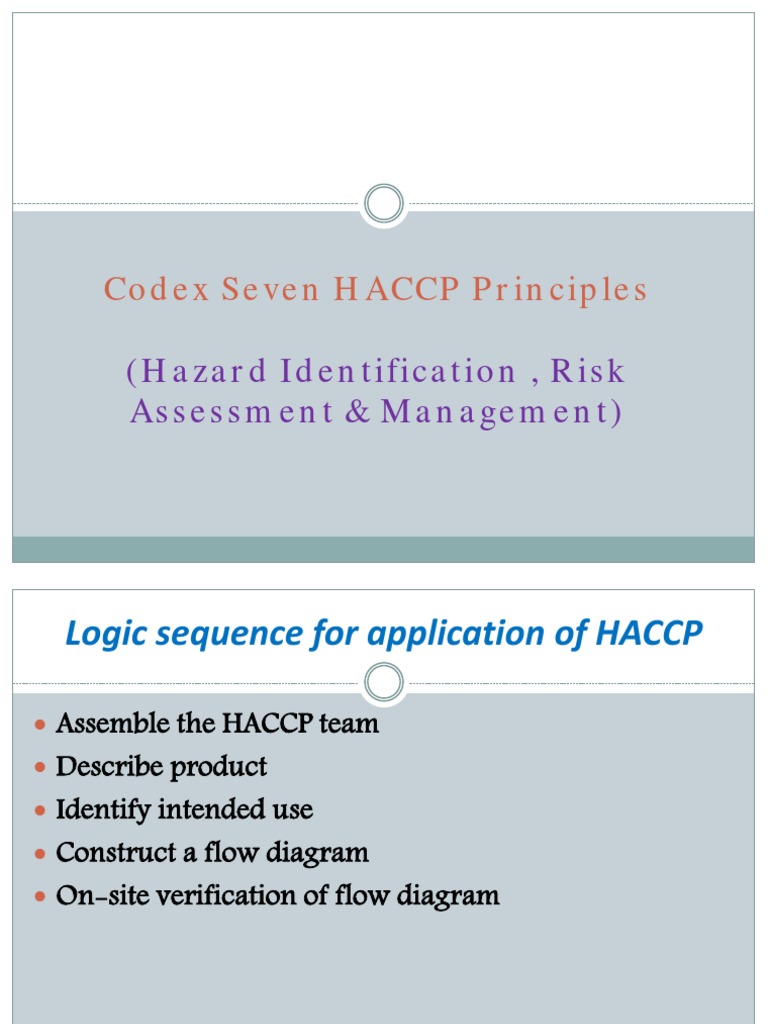 Codex Seven HACCP Principles

(Hazard Identification , Risk Assessment & Management)

Logic sequence for application of HACCP

- Assemble the HACCP team
- Describe product
- Identify intended use
- Construct a flow diagram
- On-site verification of flow diagram